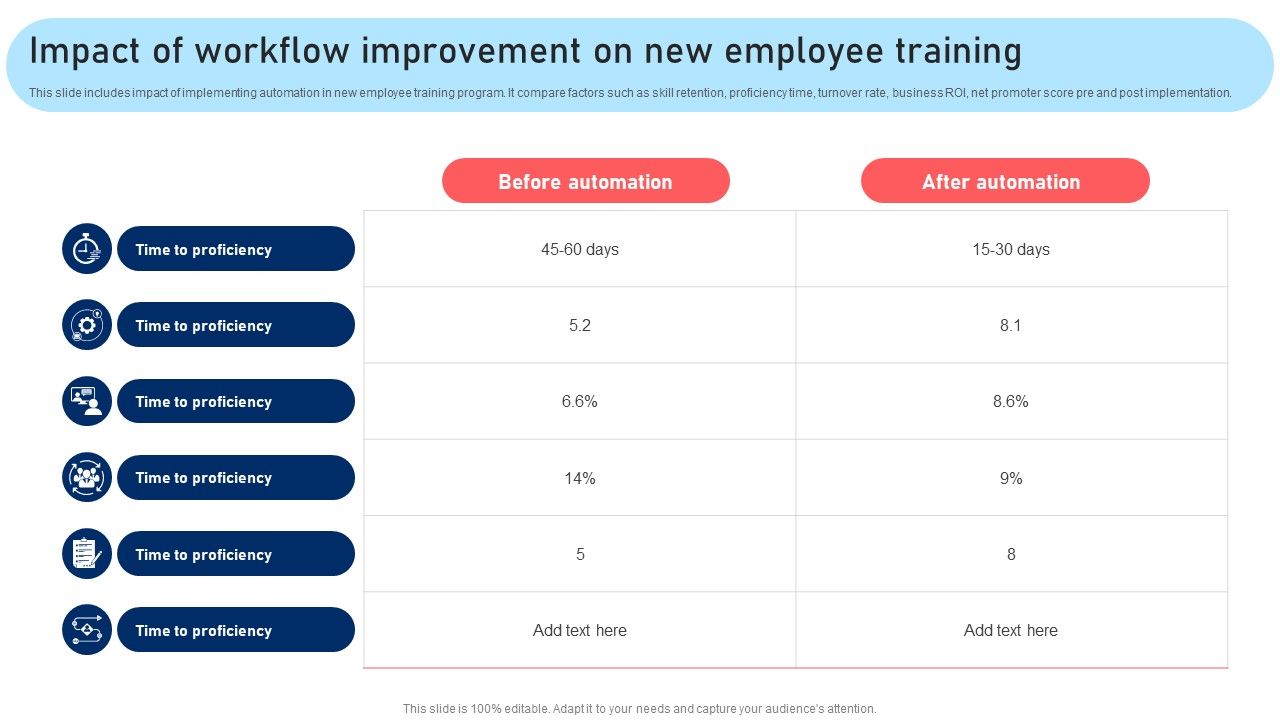 Impact of workflow improvement on new employee training

This slide includes impact of implementing automation in new employee training program. It compare factors such as skill retention, proficiency time, turnover rate, business ROI, net promoter score pre and post implementation.

| | Before automation | After automation |
|---|---|---|
| Time to proficiency | 45-60 days | 15-30 days |
| Time to proficiency | 5.2 | 8.1 |
| Time to proficiency | 6.6% | 8.6% |
| Time to proficiency | 14% | 9% |
| Time to proficiency | 5 | 8 |
| Time to proficiency | Add text here | Add text here |

This slide is 100% editable. Adapt it to your needs and capture your audience's attention.